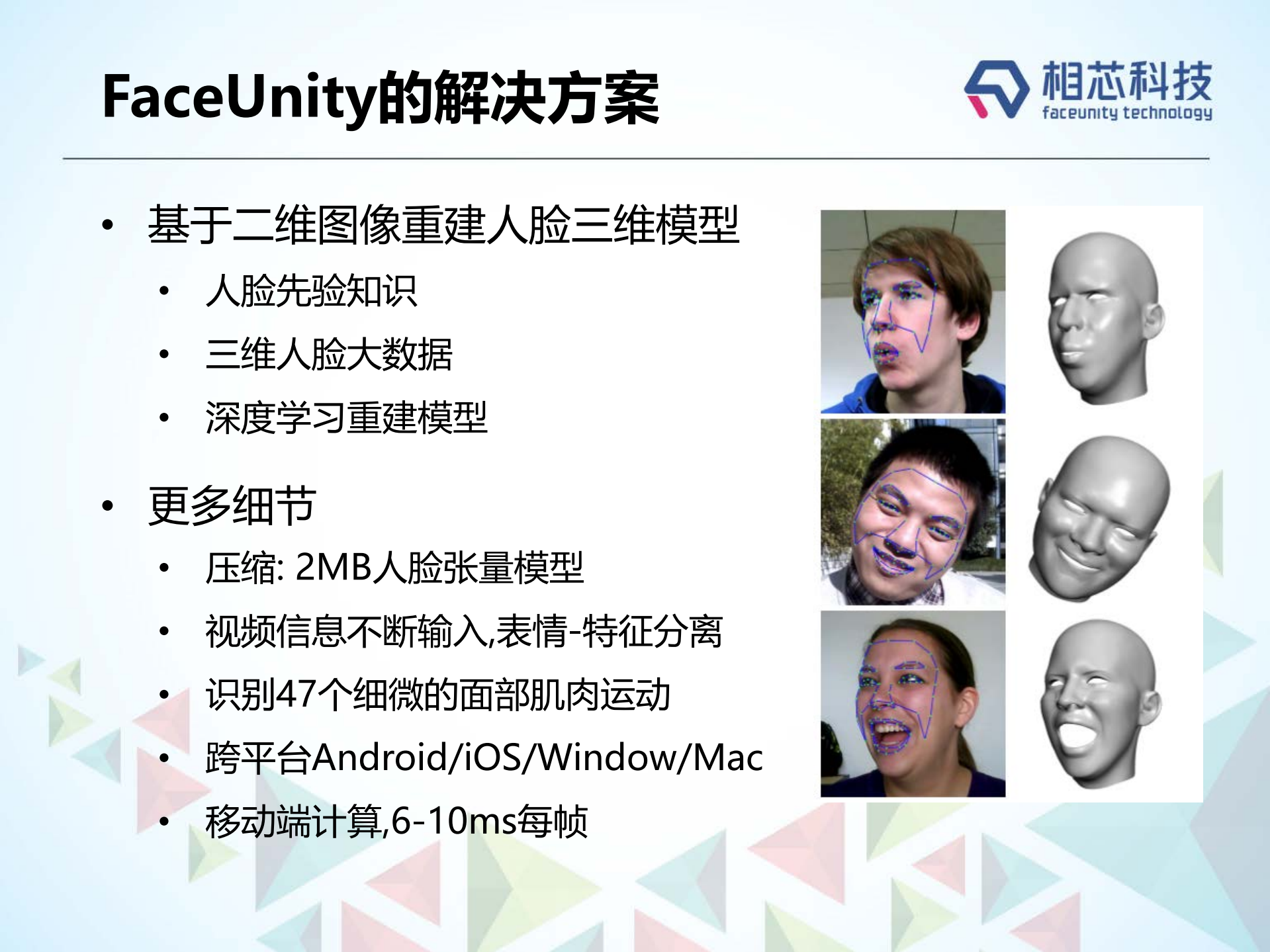 FaceUnity的解决方案

相芯科技
faceunity technology

• 基于二维图像重建人脸三维模型
  • 人脸先验知识
  • 三维人脸大数据
  • 深度学习重建模型

• 更多细节
  • 压缩: 2MB人脸张量模型
  • 视频信息不断输入,表情-特征分离
  • 识别47个细微的面部肌肉运动
  • 跨平台Android/iOS/Window/Mac
  • 移动端计算,6-10ms每帧